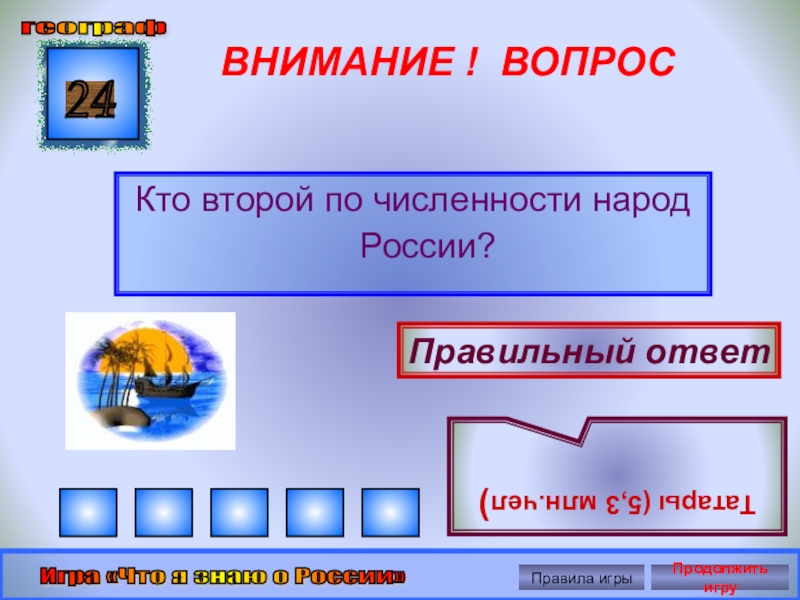 географ

24

ВНИМАНИЕ ! ВОПРОС

Кто второй по численности народ России?

Правильный ответ

Татары (5,3 млн.чел)

Игра «Что я знаю о России»

Правила игры

Продолжить игру